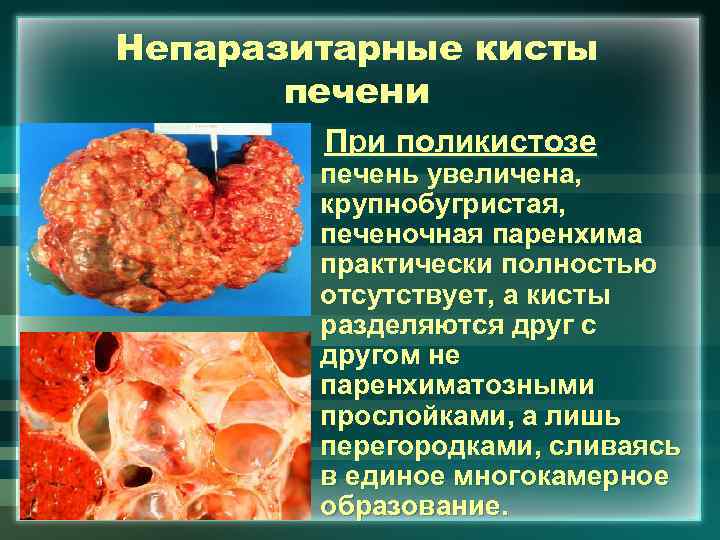 Непаразитарные кисты печени

При поликистозе печень увеличена, крупнобугристая, печеночная паренхима практически полностью отсутствует, а кисты разделяются друг с другом не паренхиматозными прослойками, а лишь перегородками, сливаясь в единое многокамерное образование.